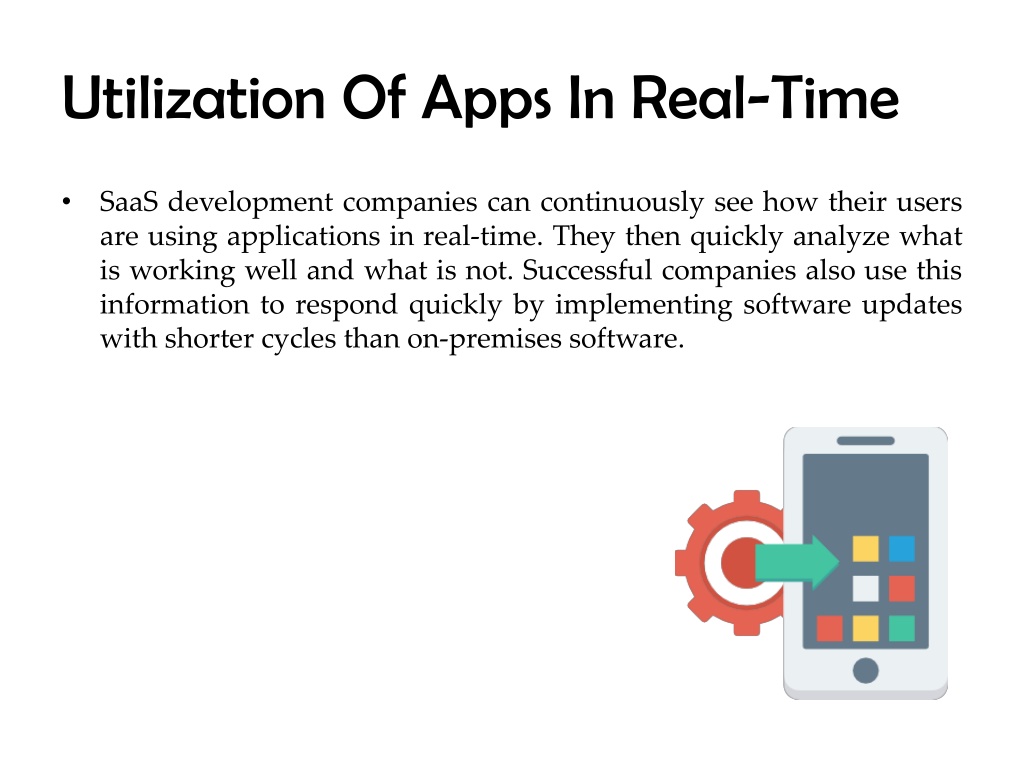 Utilization Of Apps In Real-Time

• SaaS development companies can continuously see how their users are using applications in real-time. They then quickly analyze what is working well and what is not. Successful companies also use this information to respond quickly by implementing software updates with shorter cycles than on-premises software.